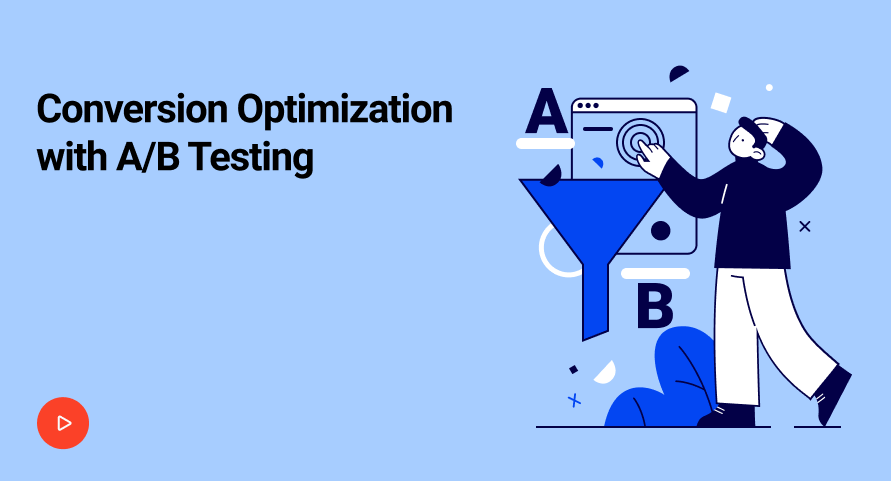 Conversion Optimization with A/B Testing

A

B